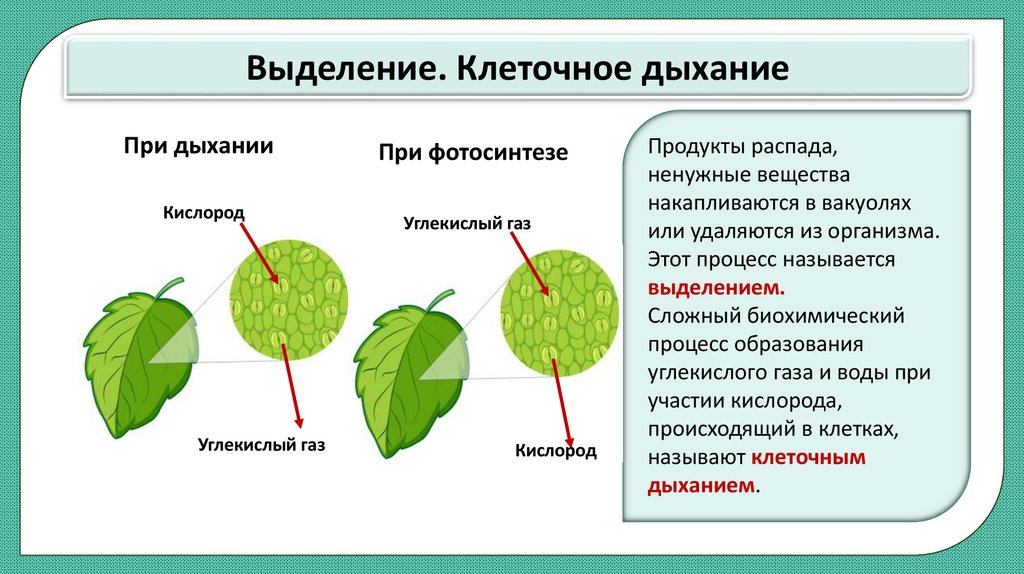 Выделение. Клеточное дыхание

При дыхании

Кислород

Углекислый газ

При фотосинтезе

Углекислый газ

Кислород

Продукты распада, ненужные вещества накапливаются в вакуолях или удаляются из организма. Этот процесс называется выделением.
Сложный биохимический процесс образования углекислого газа и воды при участии кислорода, происходящий в клетках, называют клеточным дыханием.